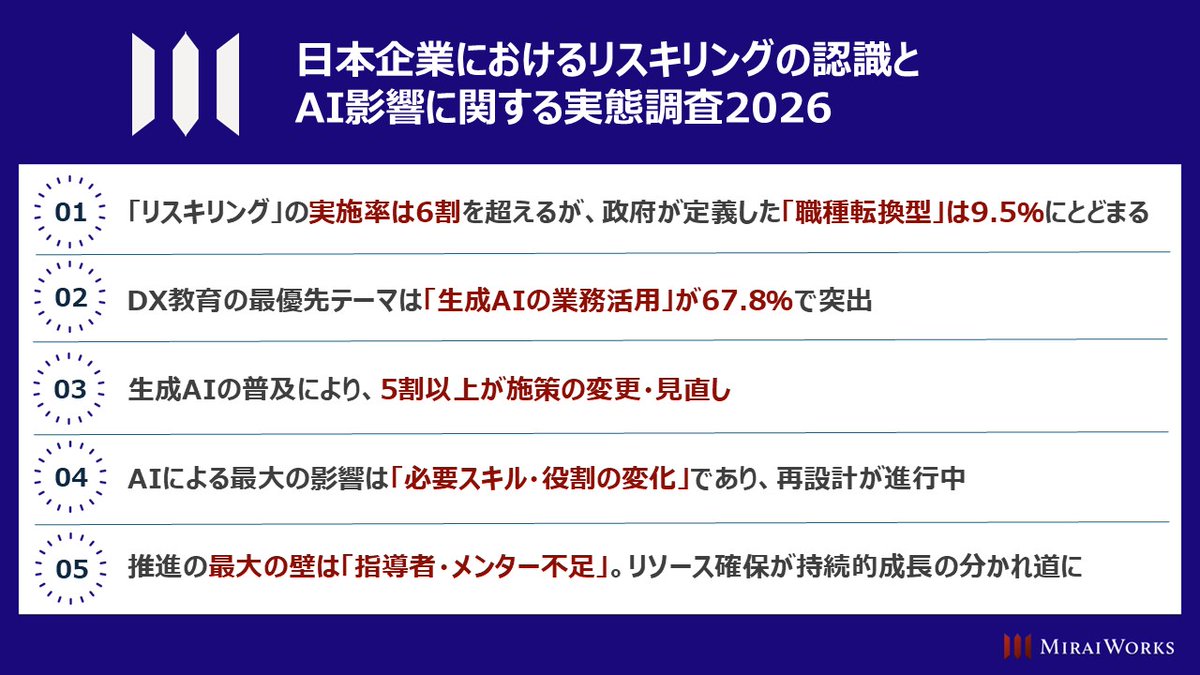 日本企業におけるリスキリングの認識と
AI影響に関する実態調査2026

01 「リスキリング」の実施率は6割を超えるが、政府が定義した「職種転換型」は9.5%にとどまる

02 DX教育の最優先テーマは「生成AIの業務活用」が67.8%で突出

03 生成AIの普及により、5割以上が施策の変更・見直し

04 AIによる最大の影響は「必要スキル・役割の変化」であり、再設計が進行中

05 推進の最大の壁は「指導者・メンター不足」。リソース確保が持続的成長の分かれ道に

MIRAIWORKS